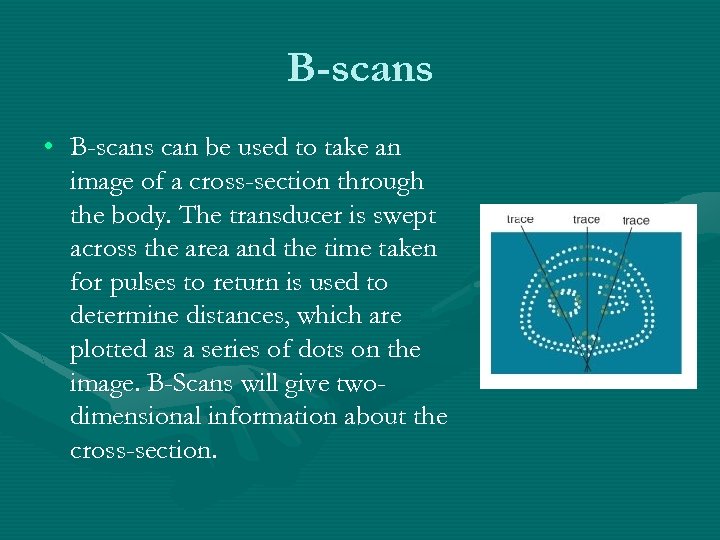 B-scans

• B-scans can be used to take an image of a cross-section through the body. The transducer is swept across the area and the time taken for pulses to return is used to determine distances, which are plotted as a series of dots on the image. B-Scans will give two-dimensional information about the cross-section.

trace
trace
trace